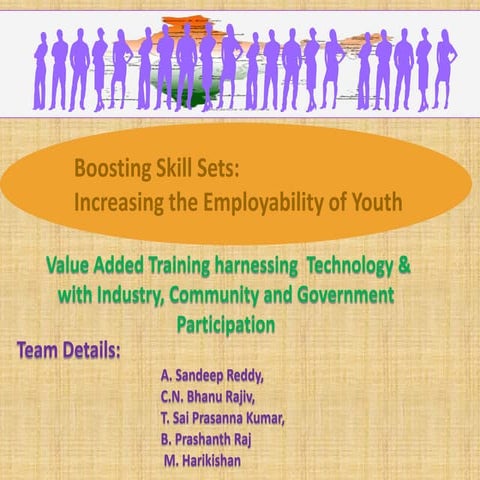 Boosting Skill Sets:
Increasing the Employability of Youth

Value Added Training harnessing Technology & with Industry, Community and Government Participation

Team Details:

A. Sandeep Reddy,
C.N. Bhanu Rajiv,
T. Sai Prasanna Kumar,
B. Prashanth Raj
M. Harikishan